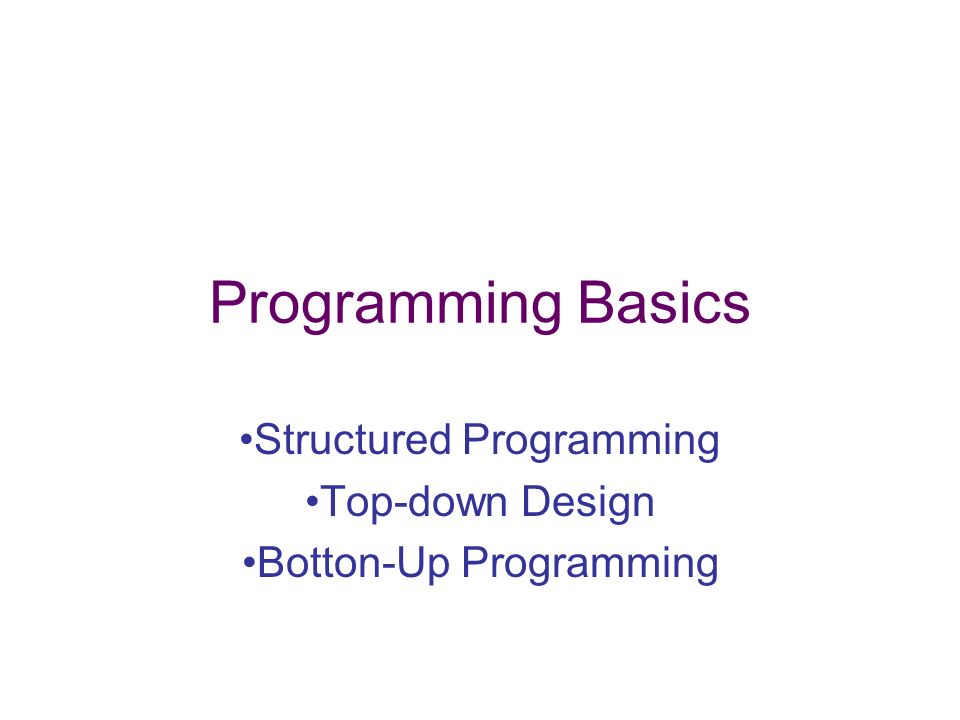 Programming Basics

•Structured Programming
•Top-down Design
•Botton-Up Programming